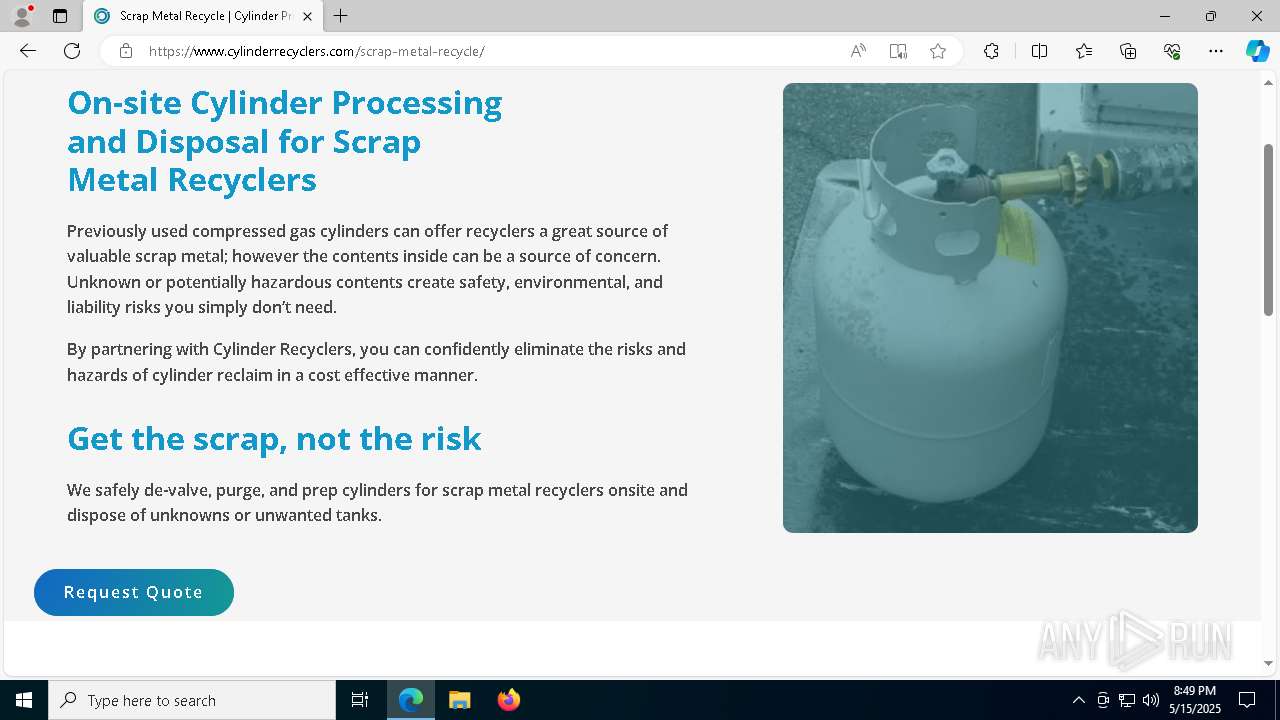 Scrap Metal Recycle | Cylinder Pr

https://www.cylinderrecyclers.com/scrap-metal-recycle/

On-site Cylinder Processing and Disposal for Scrap Metal Recyclers

Previously used compressed gas cylinders can offer recyclers a great source of valuable scrap metal; however the contents inside can be a source of concern. Unknown or potentially hazardous contents create safety, environmental, and liability risks you simply don't need.

By partnering with Cylinder Recyclers, you can confidently eliminate the risks and hazards of cylinder reclaim in a cost effective manner.

Get the scrap, not the risk

We safely de-valve, purge, and prep cylinders for scrap metal recyclers onsite and dispose of unknowns or unwanted tanks.

Request Quote

ANY RUN

Type here to search

8:49 PM
5/15/2025